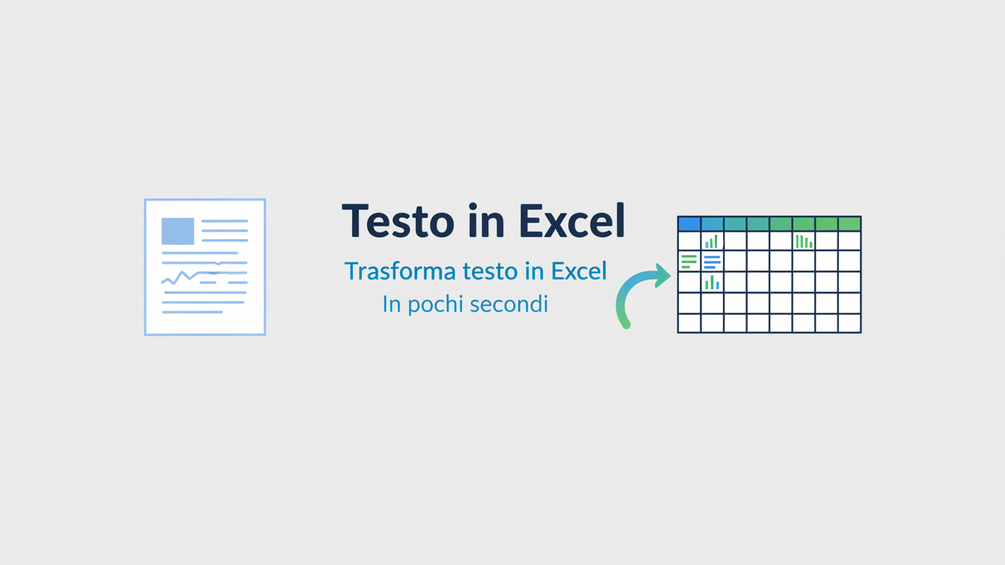 Testo in Excel

Trasforma testo in Excel
In pochi secondi